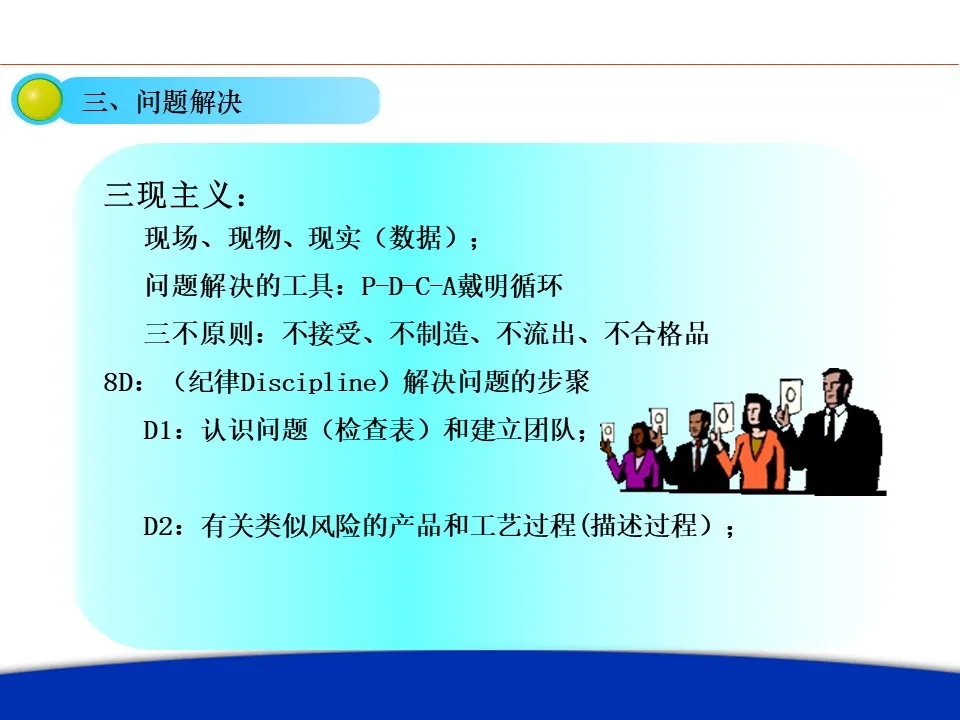 三、问题解决

三现主义：

现场、现物、现实（数据）；

问题解决的工具：P-D-C-A戴明循环

三不原则：不接受、不制造、不流出、不合格品

8D：（纪律Discipline）解决问题的步聚

D1：认识问题（检查表）和建立团队；

D2：有关类似风险的产品和工艺过程(描述过程）；